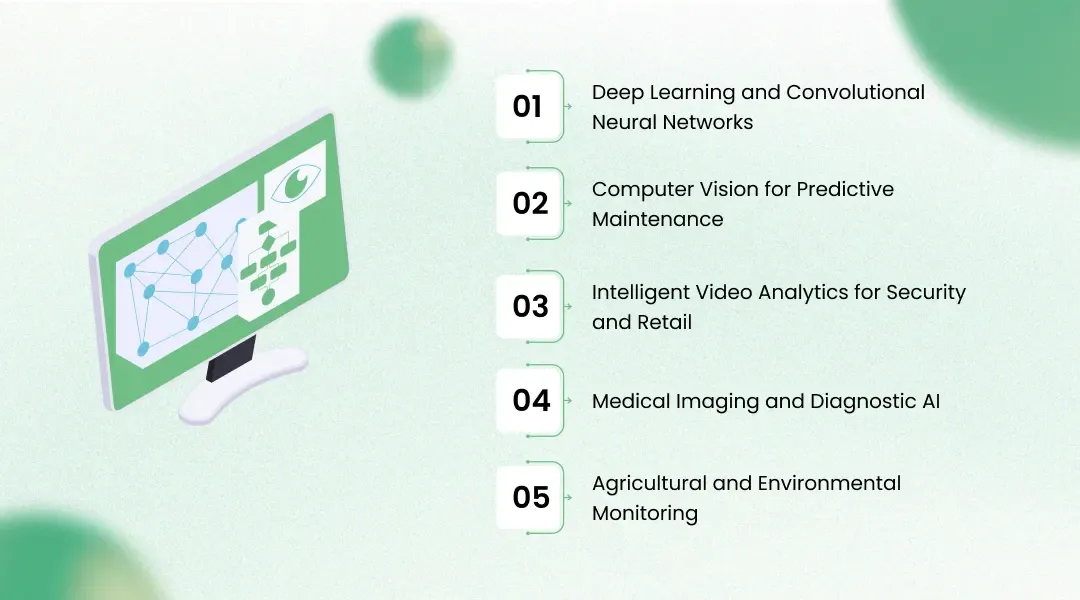 01 Deep Learning and Convolutional Neural Networks

02 Computer Vision for Predictive Maintenance

03 Intelligent Video Analytics for Security and Retail

04 Medical Imaging and Diagnostic AI

05 Agricultural and Environmental Monitoring